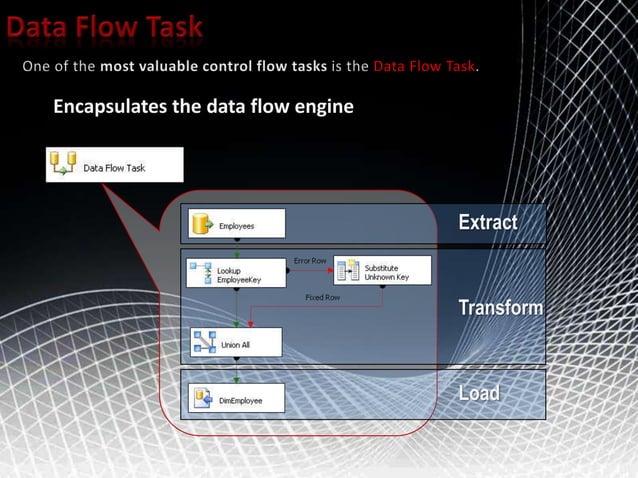 Data Flow Task

One of the most valuable control flow tasks is the Data Flow Task.

Encapsulates the data flow engine

Data Flow Task

Employees

Extract

Lookup EmployeeKey

Error Row

Substitute Unknown Key

Fixed Row

Transform

Union All

DimEmployee

Load